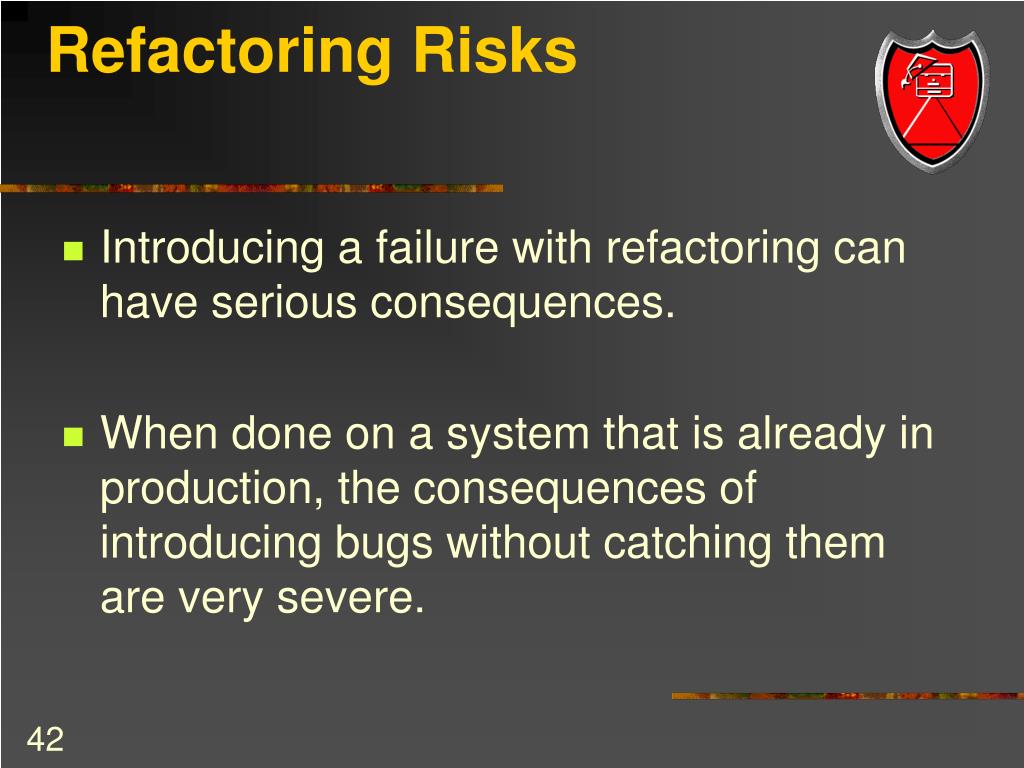 Refactoring Risks

Introducing a failure with refactoring can have serious consequences.

When done on a system that is already in production, the consequences of introducing bugs without catching them are very severe.

42